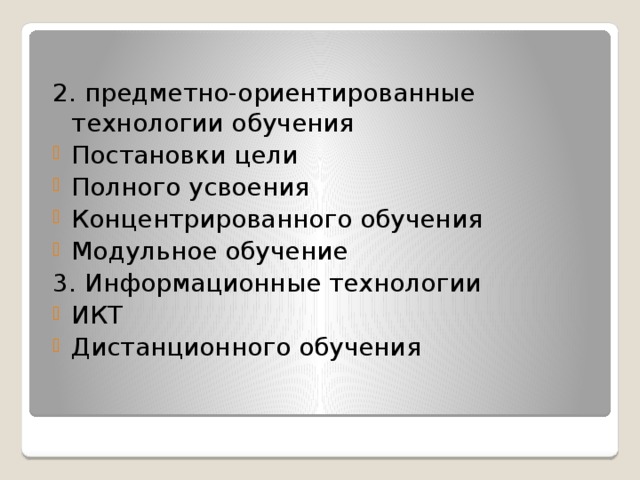 2. предметно-ориентированные технологии обучения
Постановки цели
Полного усвоения
Концентрированного обучения
Модульное обучение
3. Информационные технологии
ИКТ
Дистанционного обучения